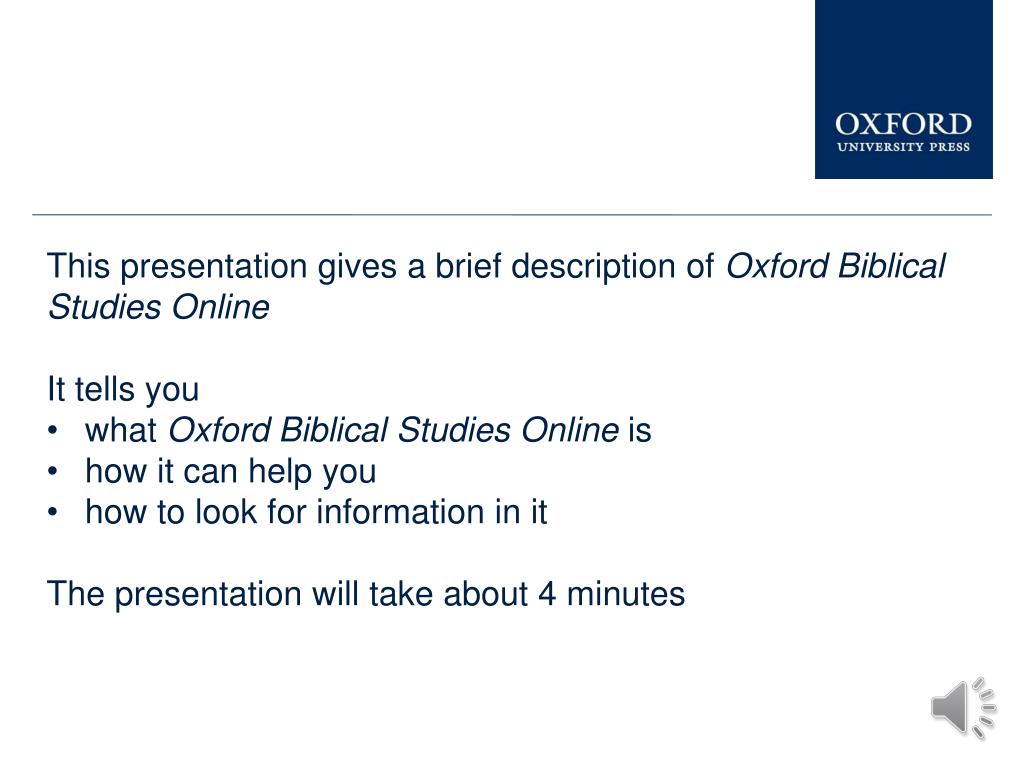 OXFORD
UNIVERSITY PRESS

This presentation gives a brief description of Oxford Biblical Studies Online

It tells you
• what Oxford Biblical Studies Online is
• how it can help you
• how to look for information in it

The presentation will take about 4 minutes